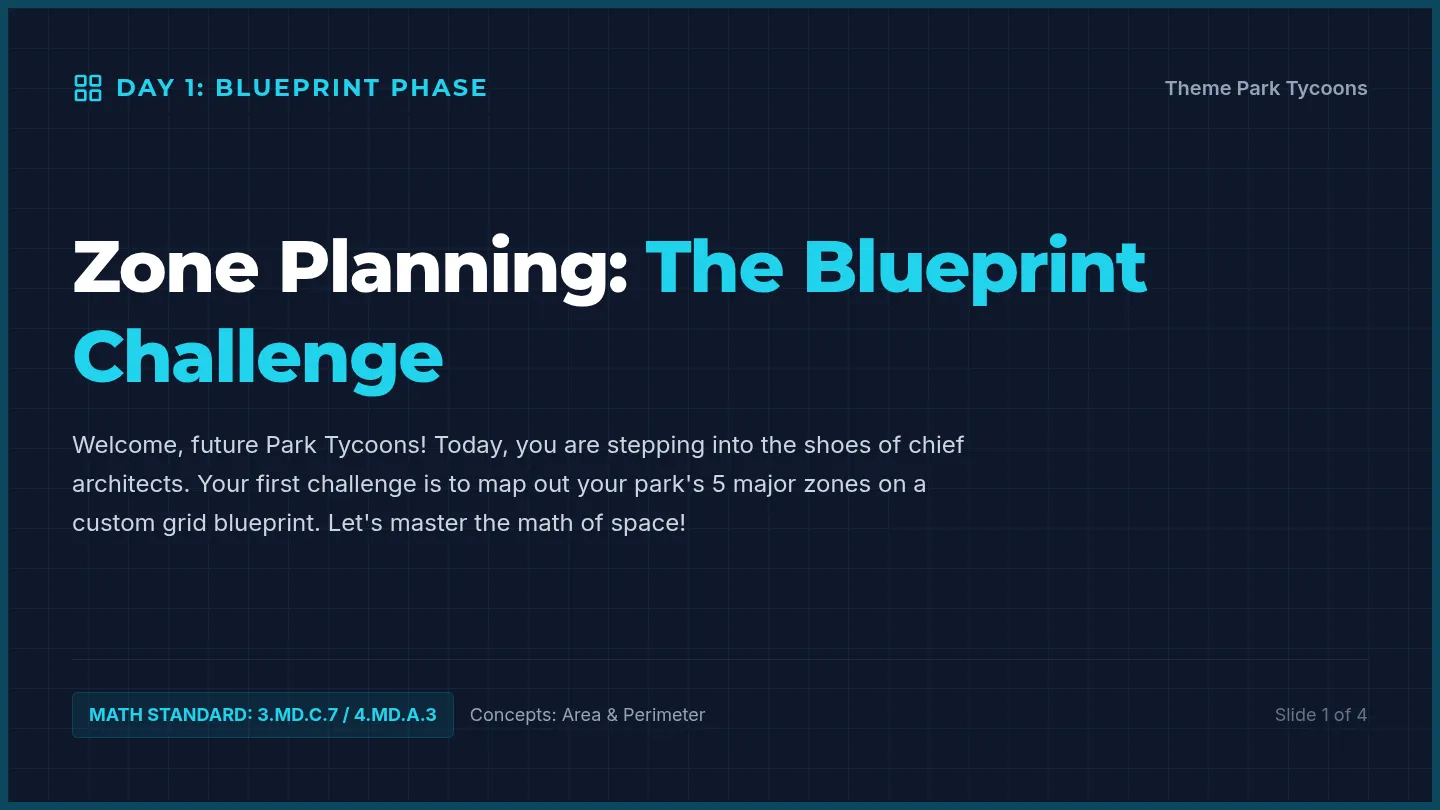 DAY 1: BLUEPRINT PHASE

Theme Park Tycoons

Zone Planning: The Blueprint Challenge

Welcome, future Park Tycoons! Today, you are stepping into the shoes of chief architects. Your first challenge is to map out your park's 5 major zones on a custom grid blueprint. Let's master the math of space!

MATH STANDARD: 3.MD.C.7 / 4.MD.A.3

Concepts: Area & Perimeter

Slide 1 of 4